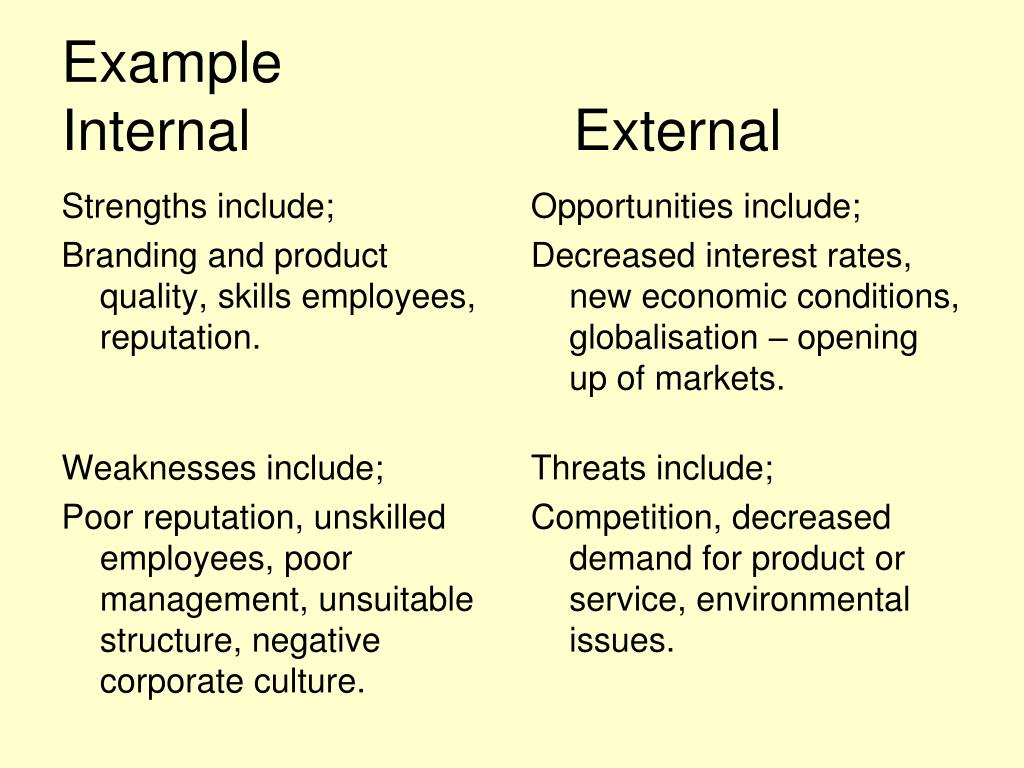 Example
Internal External

Strengths include;

Branding and product quality, skills employees, reputation.

Weaknesses include;

Poor reputation, unskilled employees, poor management, unsuitable structure, negative corporate culture.

Opportunities include;

Decreased interest rates, new economic conditions, globalisation – opening up of markets.

Threats include;

Competition, decreased demand for product or service, environmental issues.